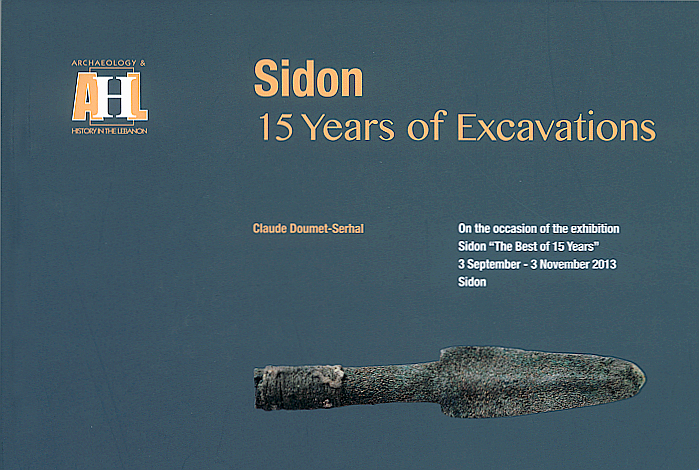 ARCHAEOLOGY &
AHL
HISTORY IN THE LEBANON

Sidon
15 Years of Excavations

Claude Doumet-Serhal

On the occasion of the exhibition
Sidon "The Best of 15 Years"
3 September - 3 November 2013
Sidon